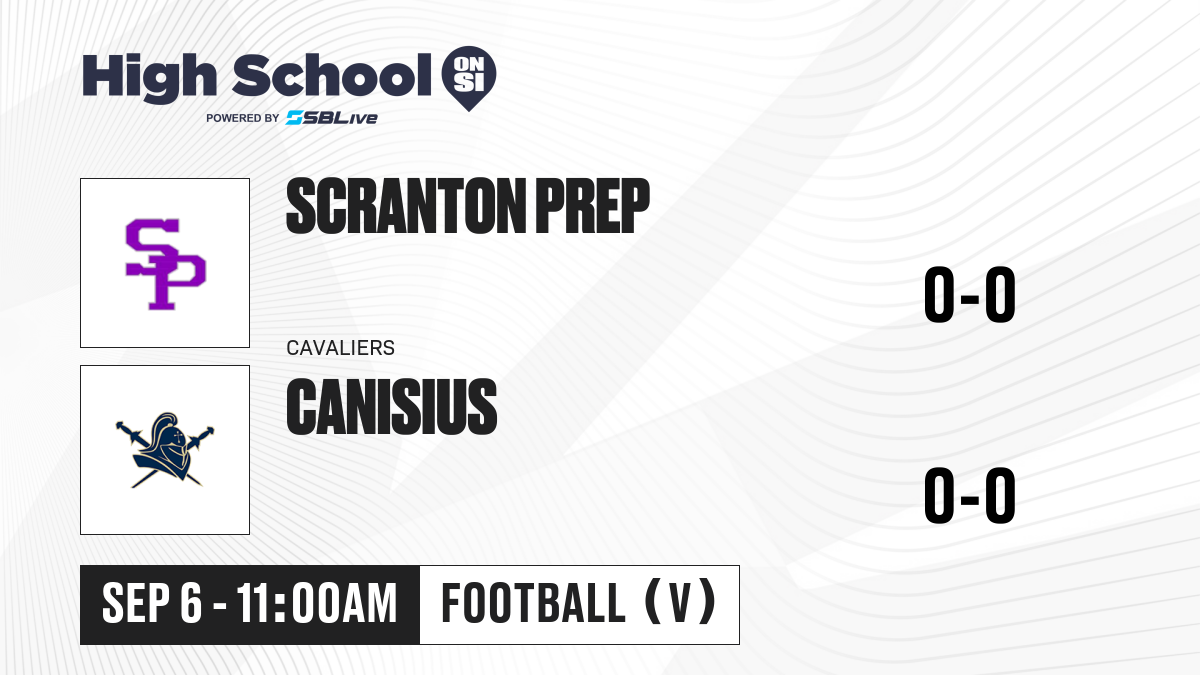 High School ON SI
POWERED BY SBLive

SP

SCRANTON PREP

0-0

CAVALIERS

CANISIUS

0-0

SEP 6 - 11:00AM

FOOTBALL (V)